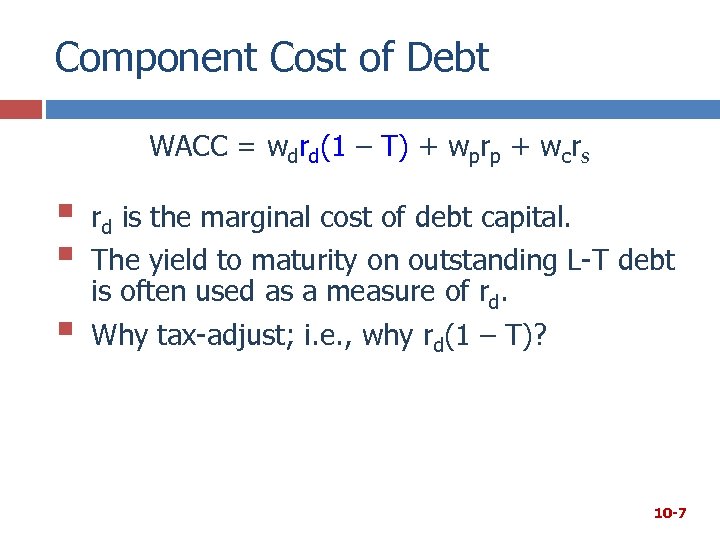 Component Cost of Debt

$WACC = w_d r_d (1 - T) + w_p r_p + w_c r_s$

- $r_d$ is the marginal cost of debt capital.
- The yield to maturity on outstanding L-T debt is often used as a measure of $r_d$.
- Why tax-adjust; i.e., why $r_d(1 - T)$?

10-7